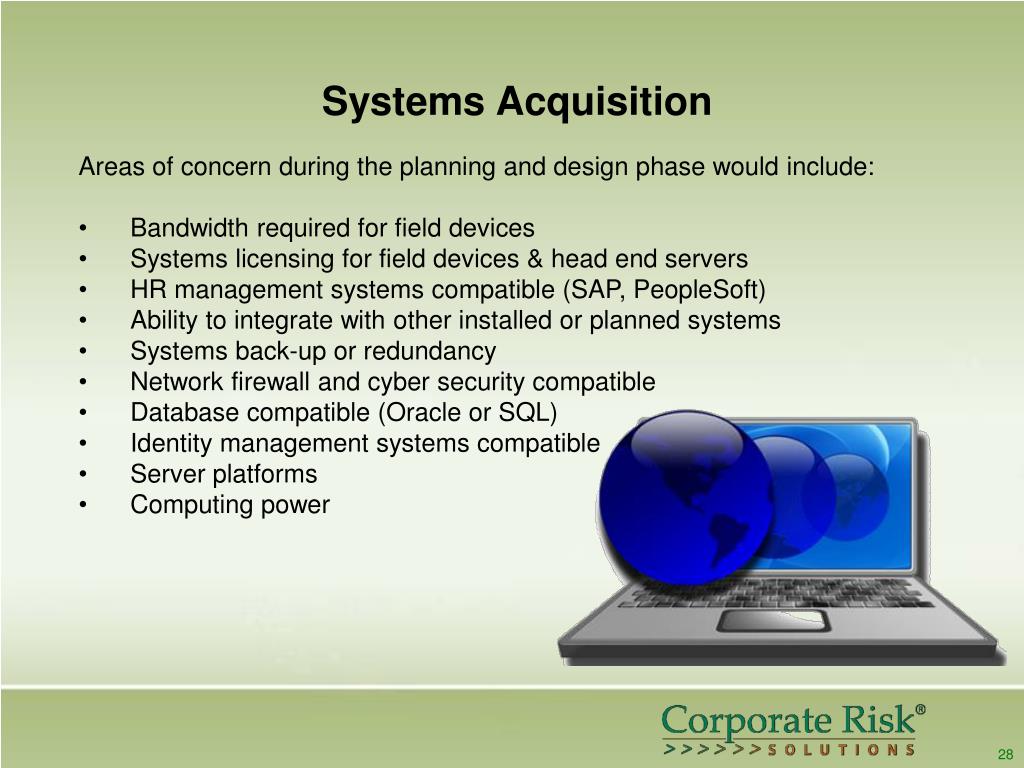 Systems Acquisition

Areas of concern during the planning and design phase would include:

• Bandwidth required for field devices
• Systems licensing for field devices & head end servers
• HR management systems compatible (SAP, PeopleSoft)
• Ability to integrate with other installed or planned systems
• Systems back-up or redundancy
• Network firewall and cyber security compatible
• Database compatible (Oracle or SQL)
• Identity management systems compatible
• Server platforms
• Computing power

Corporate Risk®
>>>>>>SOLUTIONS

28